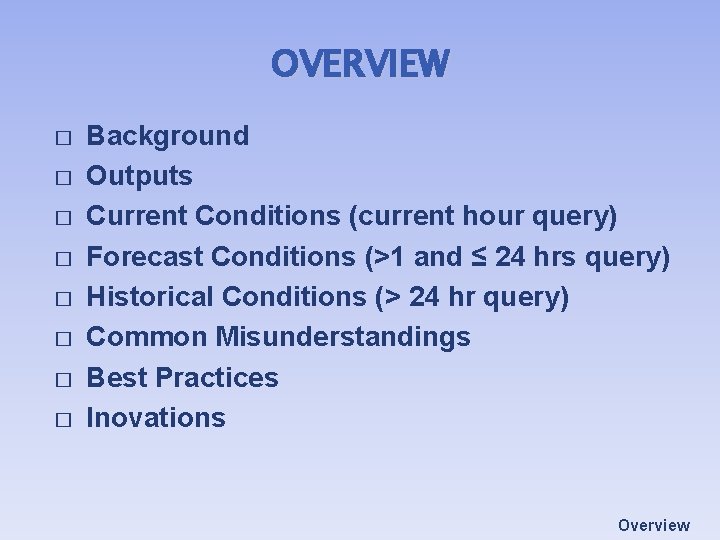 OVERVIEW

□ Background
□ Outputs
□ Current Conditions (current hour query)
□ Forecast Conditions (>1 and ≤ 24 hrs query)
□ Historical Conditions (> 24 hr query)
□ Common Misunderstandings
□ Best Practices
□ Inovations

Overview